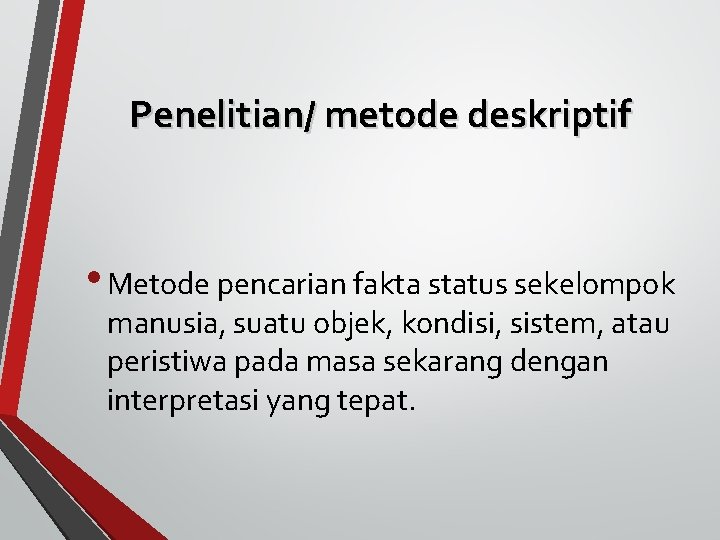 Penelitian/ metode deskriptif

• Metode pencarian fakta status sekelompok manusia, suatu objek, kondisi, sistem, atau peristiwa pada masa sekarang dengan interpretasi yang tepat.